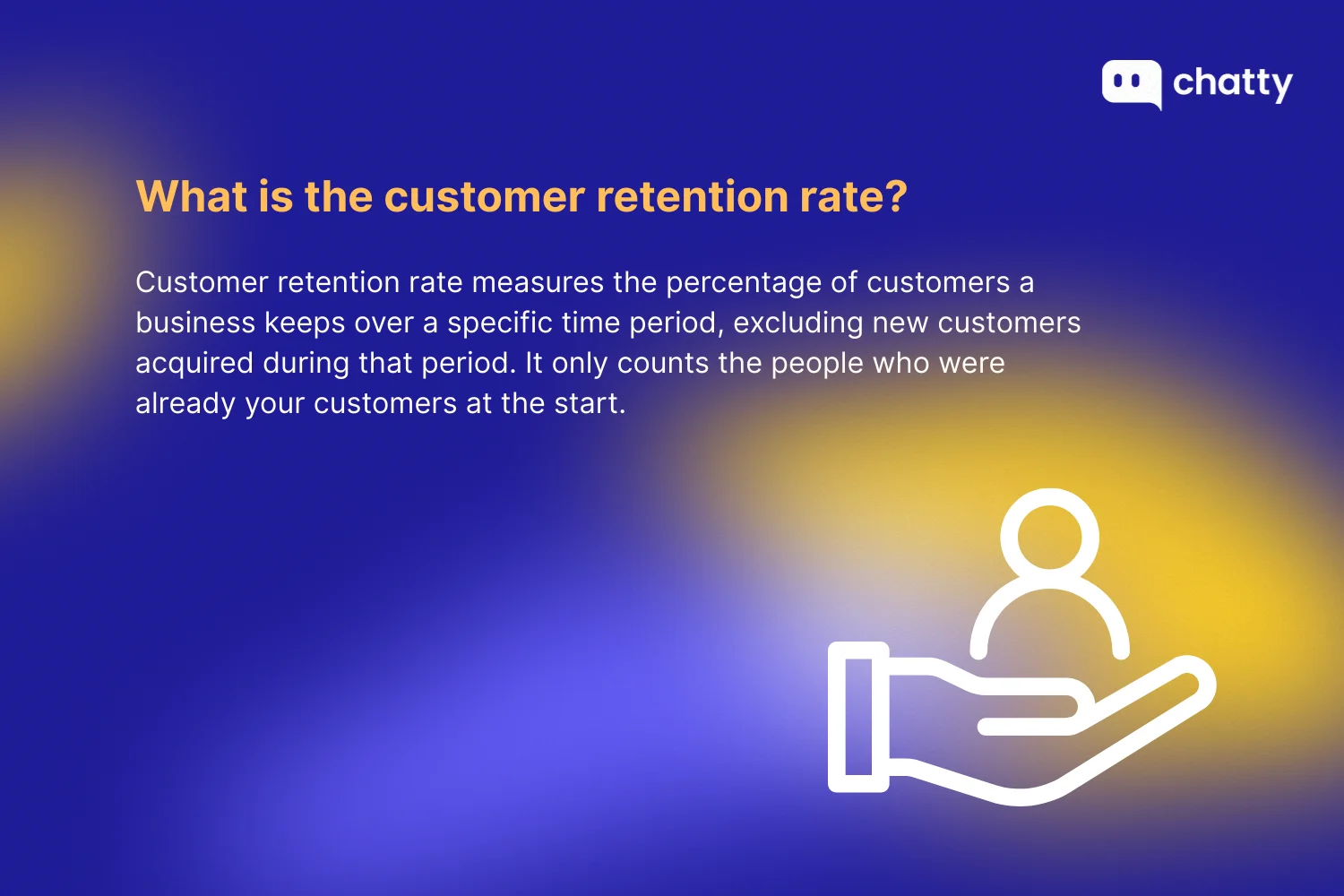 chatty

What is the customer retention rate?

Customer retention rate measures the percentage of customers a business keeps over a specific time period, excluding new customers acquired during that period. It only counts the people who were already your customers at the start.